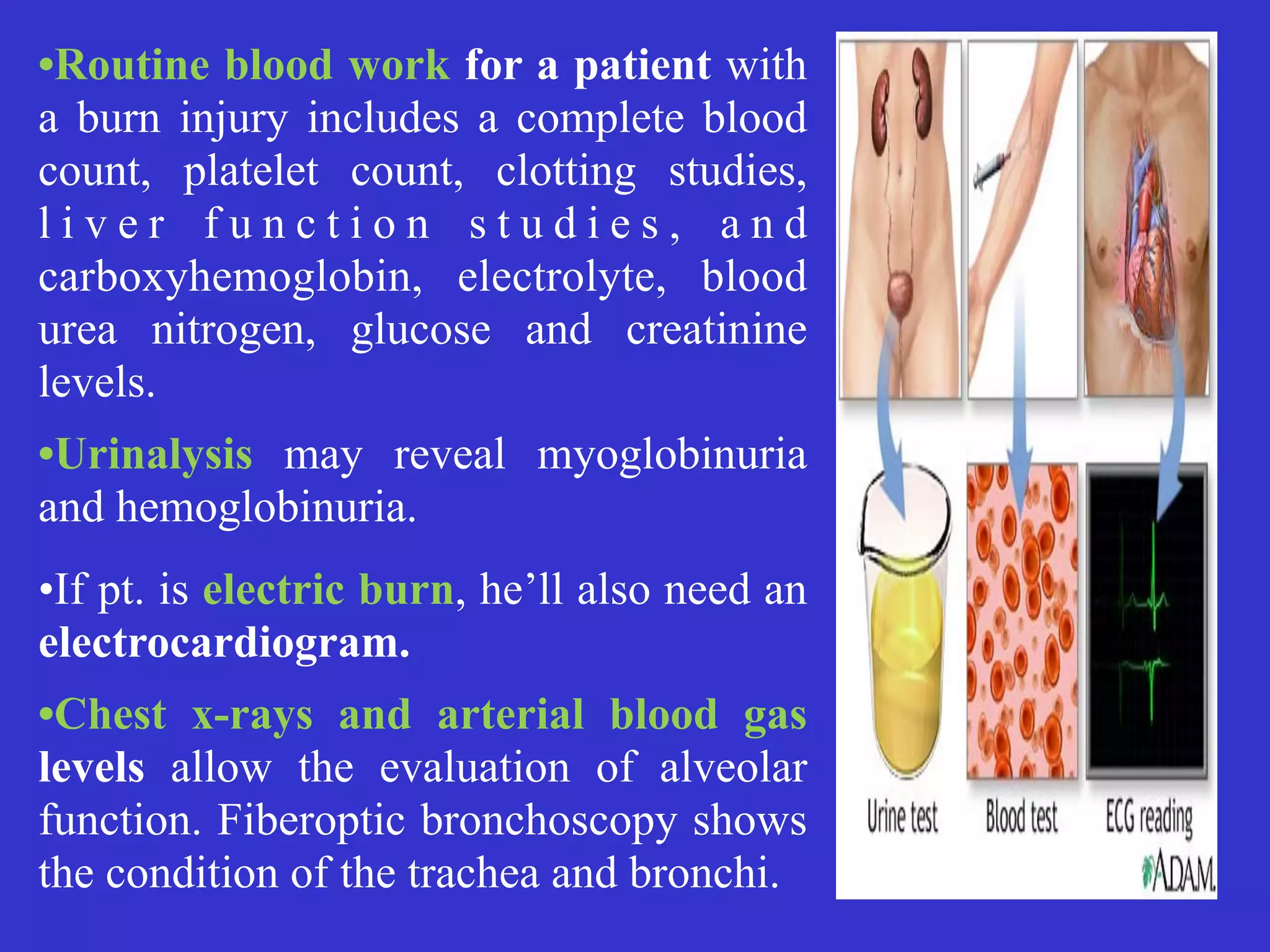 •Routine blood work for a patient with a burn injury includes a complete blood count, platelet count, clotting studies, liver function studies, and carboxyhemoglobin, electrolyte, blood urea nitrogen, glucose and creatinine levels.

•Urinalysis may reveal myoglobinuria and hemoglobinuria.

•If pt. is electric burn, he'll also need an electrocardiogram.

•Chest x-rays and arterial blood gas levels allow the evaluation of alveolar function. Fiberoptic bronchoscopy shows the condition of the trachea and bronchi.

Urine test

Blood test

ECG reading

ADAM.